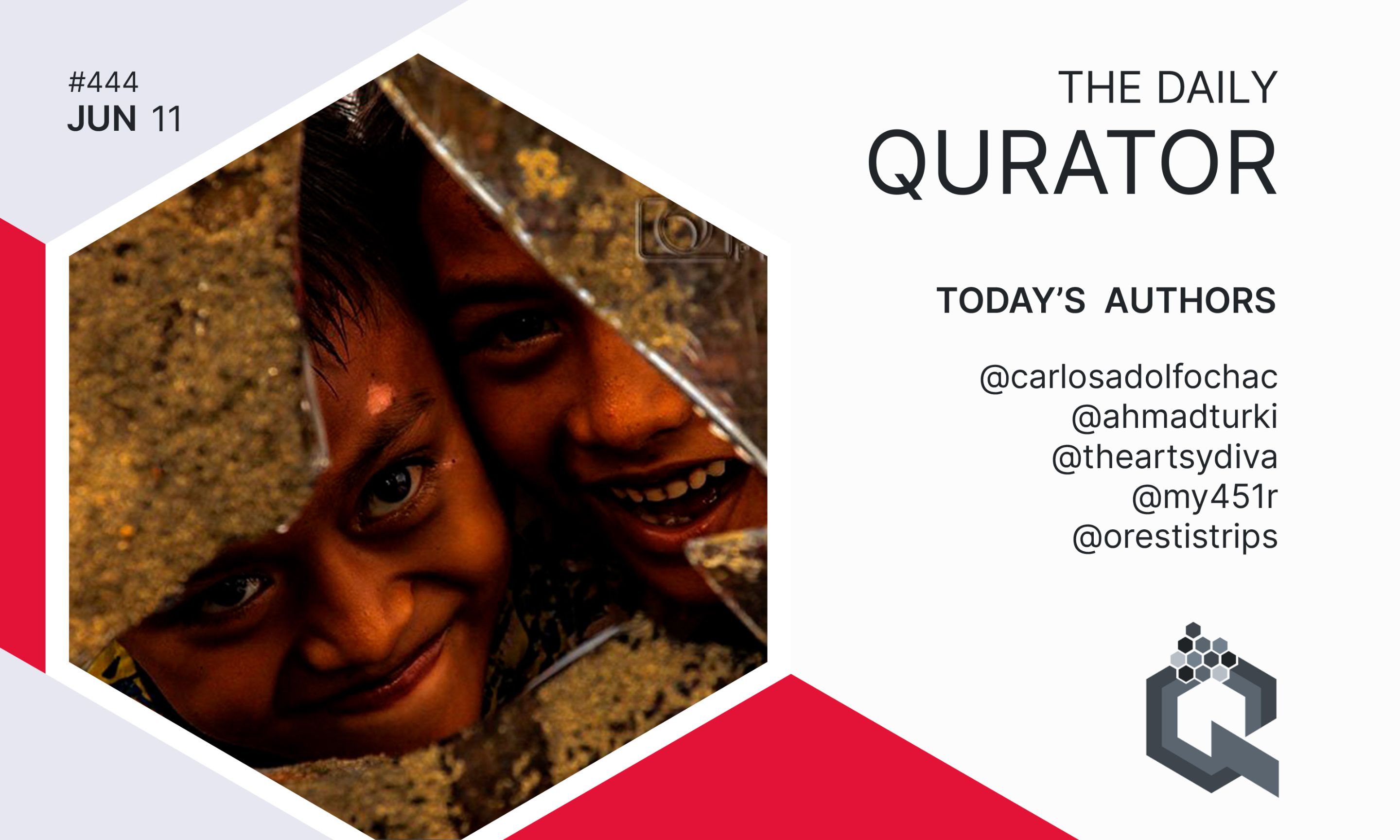 #444
JUN 11

THE DAILY
QURATOR

TODAY'S AUTHORS

@carlosadolfochac
@ahmadturki
@theartsydiva
@my451r
@orestistrips